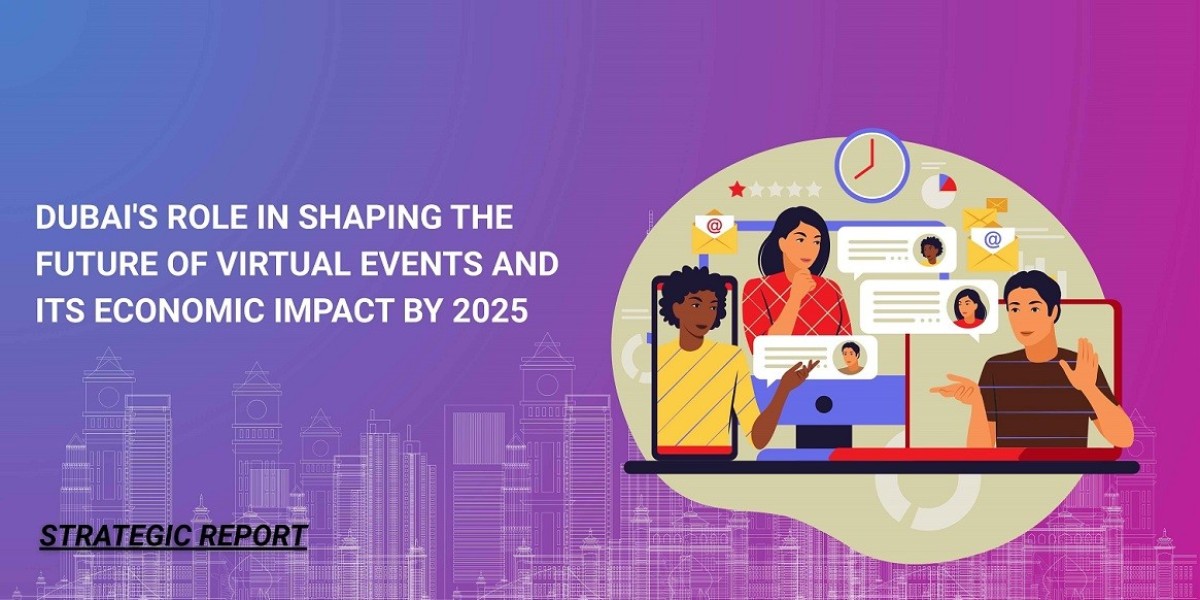 DUBAI'S ROLE IN SHAPING THE FUTURE OF VIRTUAL EVENTS AND ITS ECONOMIC IMPACT BY 2025

@

@

STRATEGIC REPORT